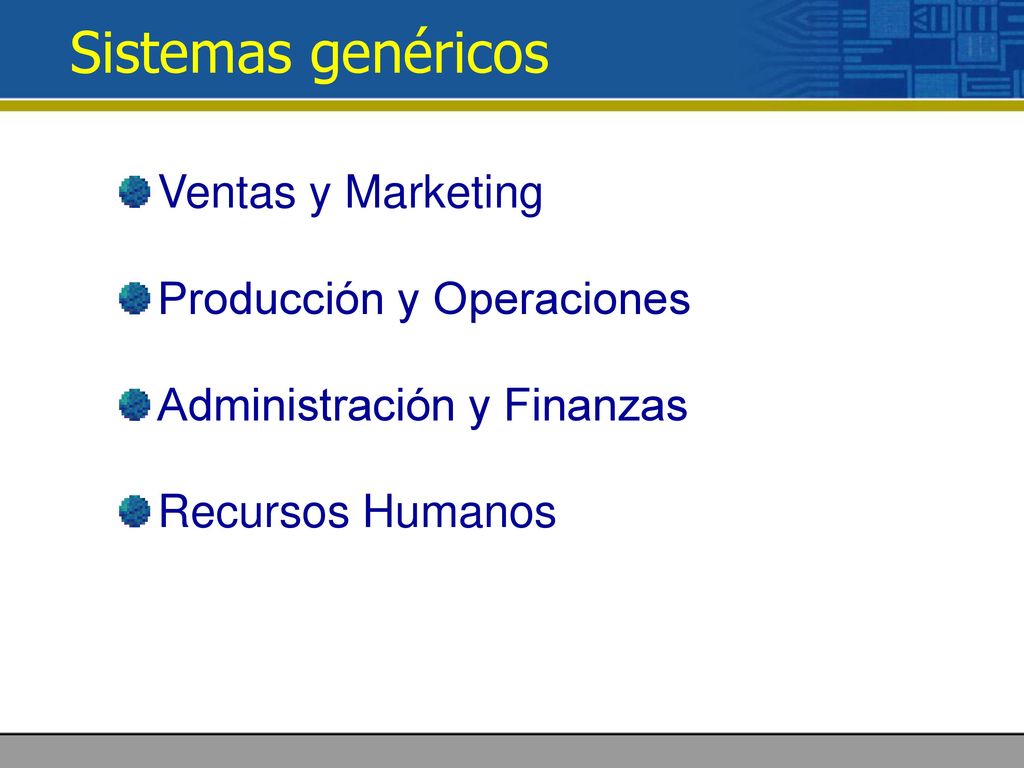 Sistemas genéricos

Ventas y Marketing

Producción y Operaciones

Administración y Finanzas

Recursos Humanos